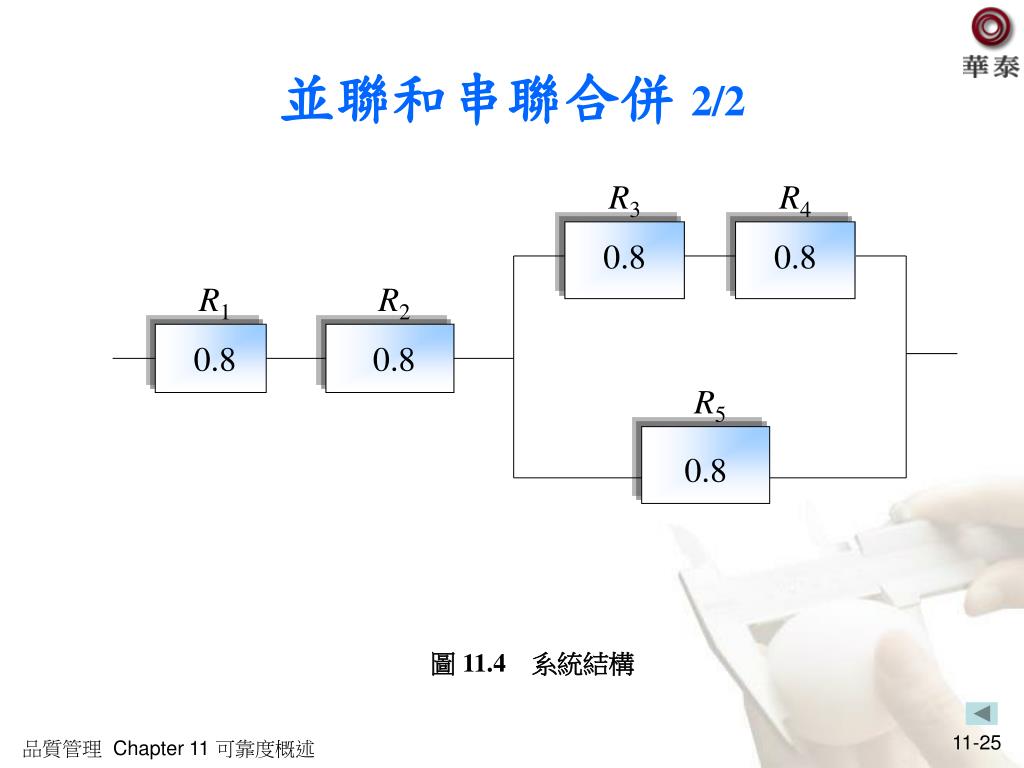 華泰

並聯和串聯合併 2/2

$R_3$
0.8

$R_4$
0.8

$R_1$
0.8

$R_2$
0.8

$R_5$
0.8

圖 11.4　系統結構

品質管理 Chapter 11 可靠度概述

11-25